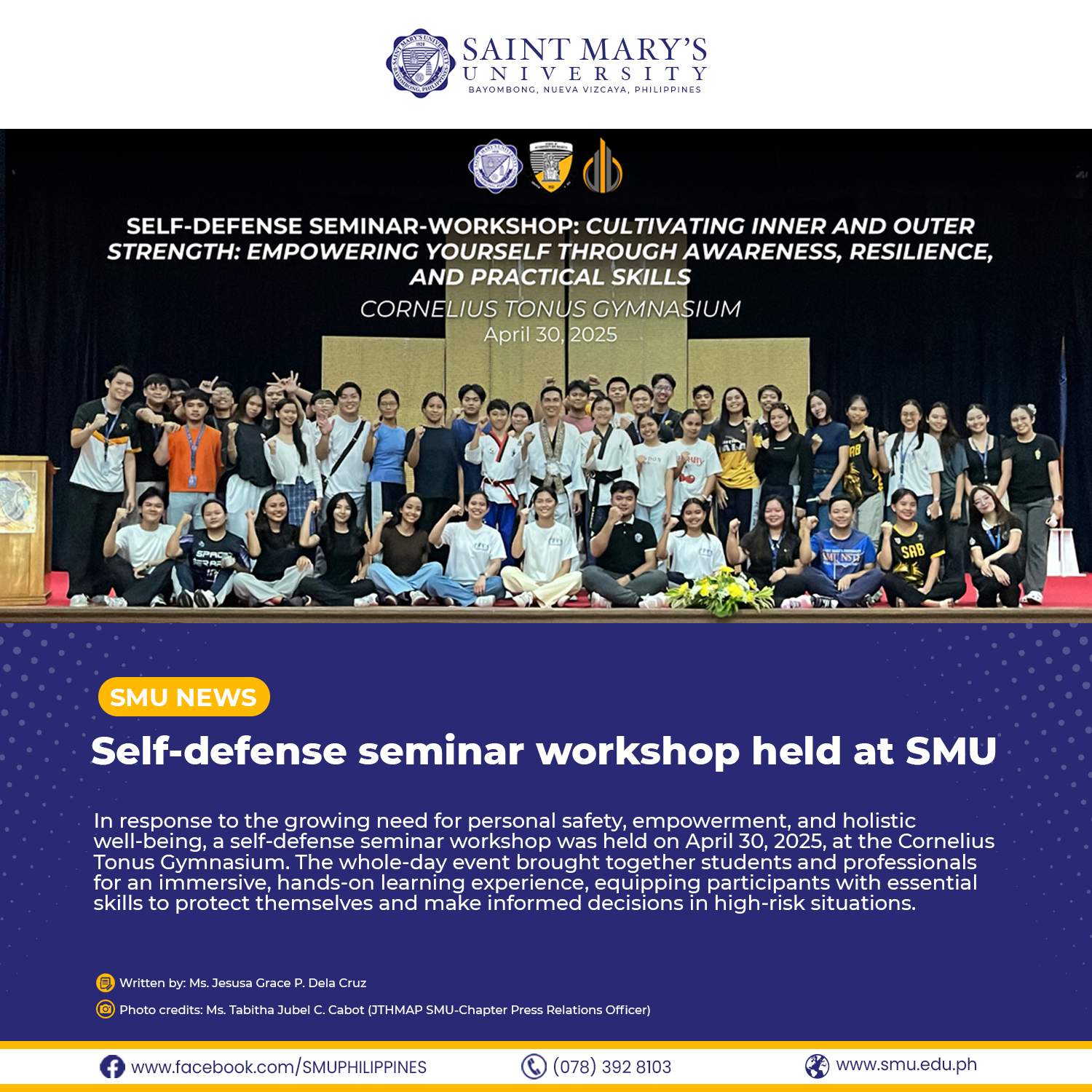 SAINT MARY'S UNIVERSITY
BAYOMBONG, NUEVA VIZCAYA, PHILIPPINES

SELF-DEFENSE SEMINAR-WORKSHOP: CULTIVATING INNER AND OUTER STRENGTH: EMPOWERING YOURSELF THROUGH AWARENESS, RESILIENCE, AND PRACTICAL SKILLS
CORNELIUS TONUS GYMNASIUM
April 30, 2025

SMU NEWS

Self-defense seminar workshop held at SMU

In response to the growing need for personal safety, empowerment, and holistic well-being, a self-defense seminar workshop was held on April 30, 2025, at the Cornelius Tonus Gymnasium. The whole-day event brought together students and professionals for an immersive, hands-on learning experience, equipping participants with essential skills to protect themselves and make informed decisions in high-risk situations.

Written by: Ms. Jesusa Grace P. Dela Cruz
Photo credits: Ms. Tabitha Jubel C. Cabot (JTHMAP SMU-Chapter Press Relations Officer)

www.facebook.com/SMUPHILIPPINES
(078) 392 8103
www.smu.edu.ph